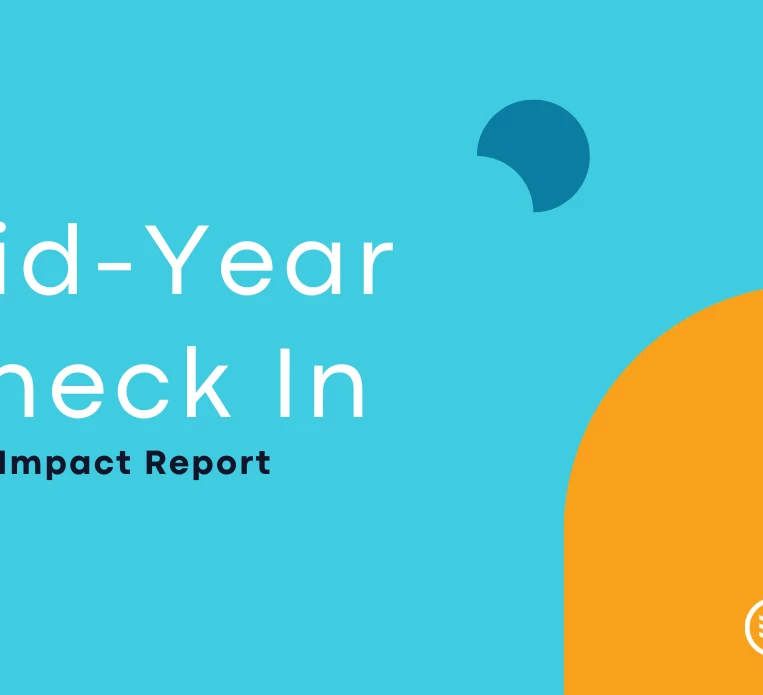 id-Year
heck In
Impact Report